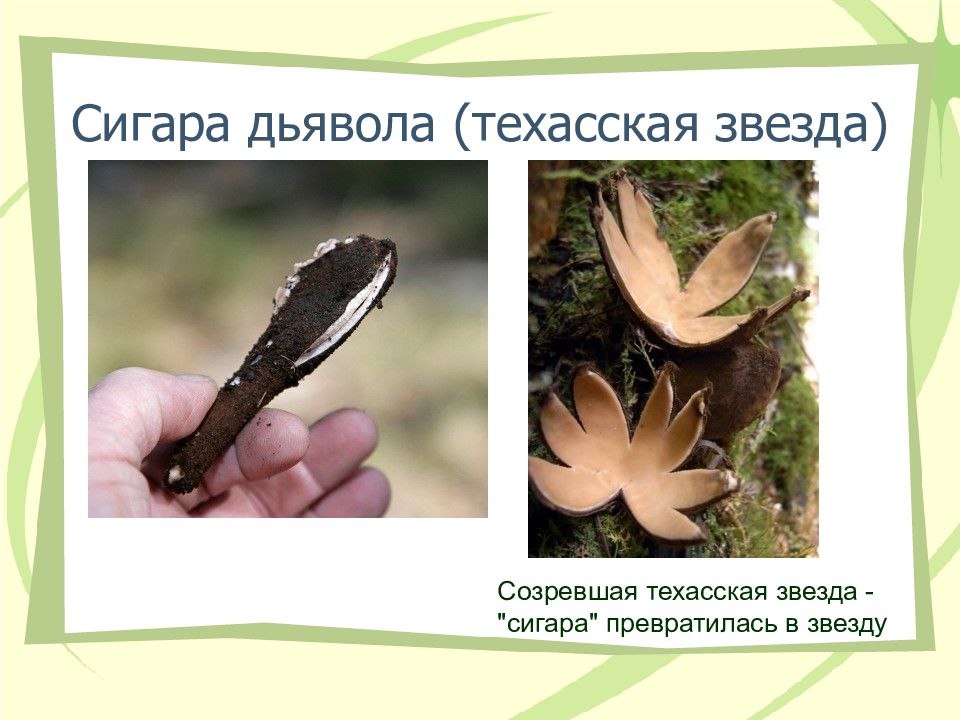 Сигара дьявола (техасская звезда)

Созревшая техасская звезда - "сигара" превратилась в звезду